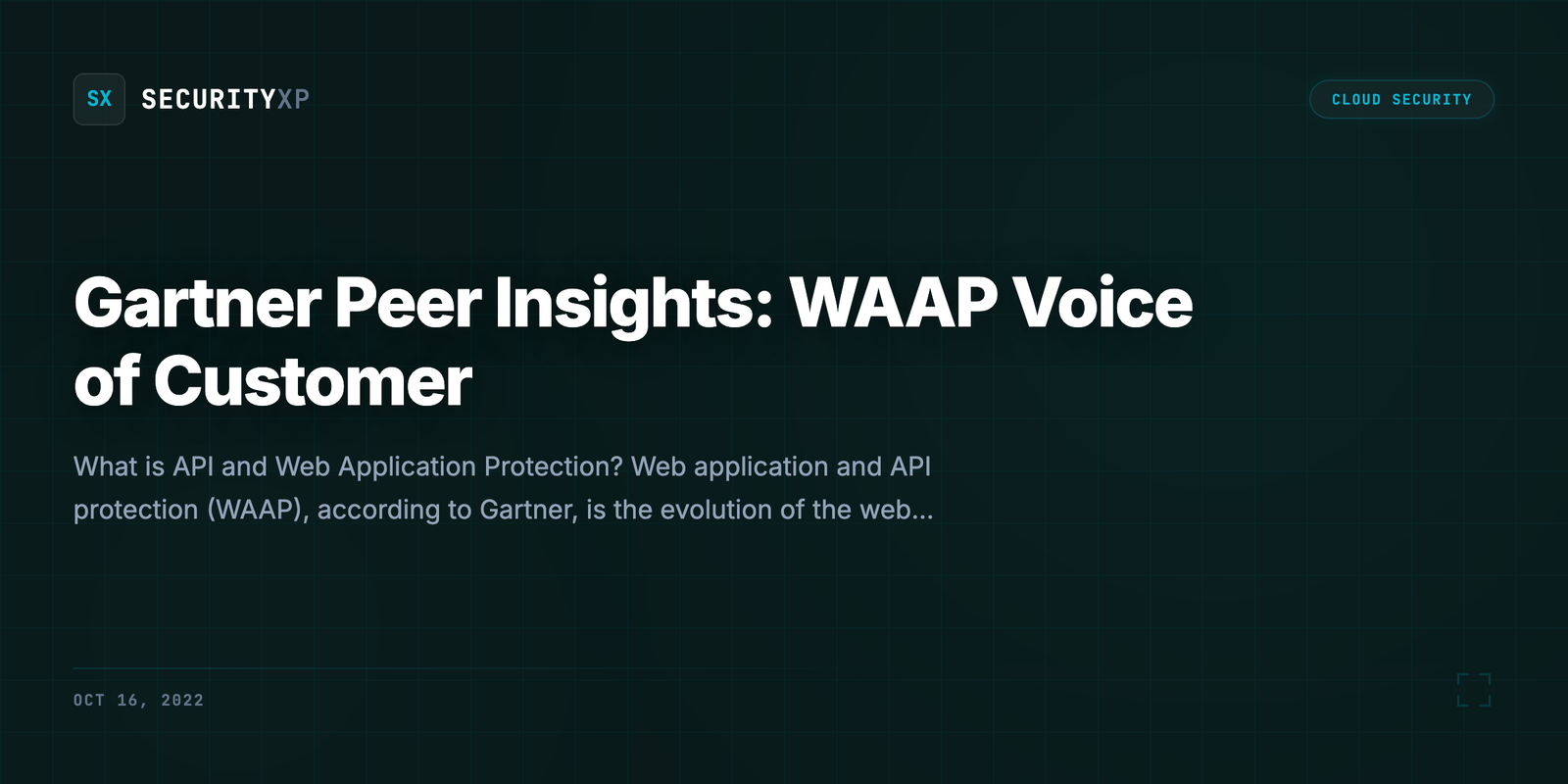 SX SECURITYXP

CLOUD SECURITY

Gartner Peer Insights: WAAP Voice of Customer

What is API and Web Application Protection? Web application and API protection (WAAP), according to Gartner, is the evolution of the web...

OCT 16, 2022